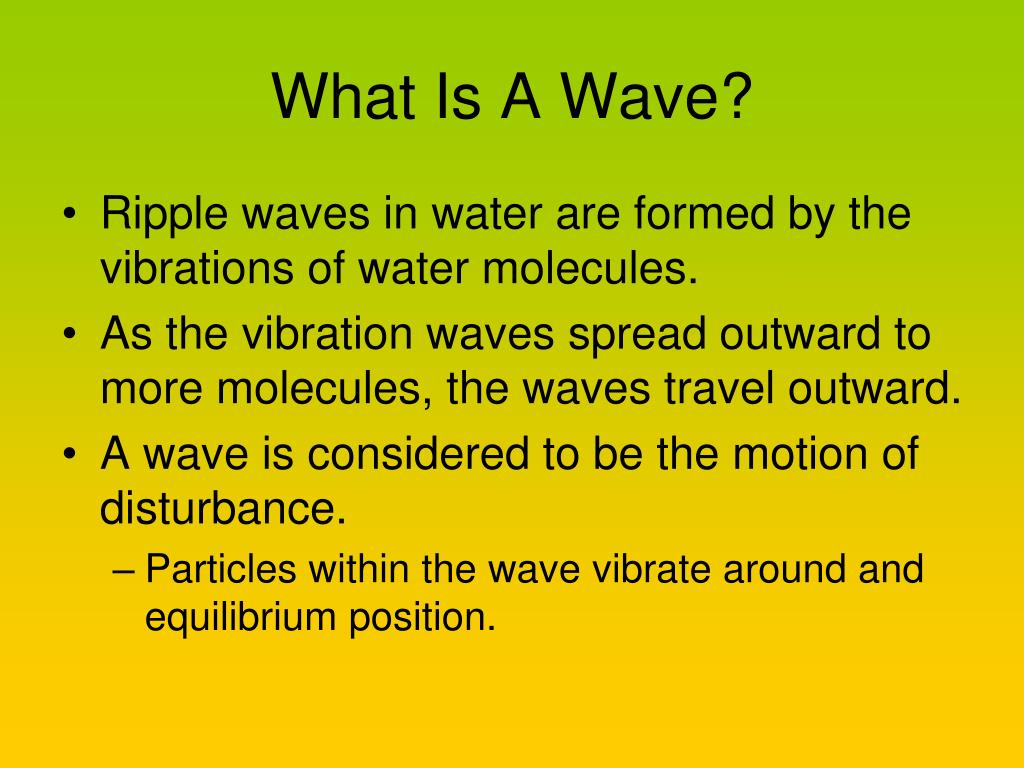 What Is A Wave?

• Ripple waves in water are formed by the vibrations of water molecules.
• As the vibration waves spread outward to more molecules, the waves travel outward.
• A wave is considered to be the motion of disturbance.
– Particles within the wave vibrate around and equilibrium position.